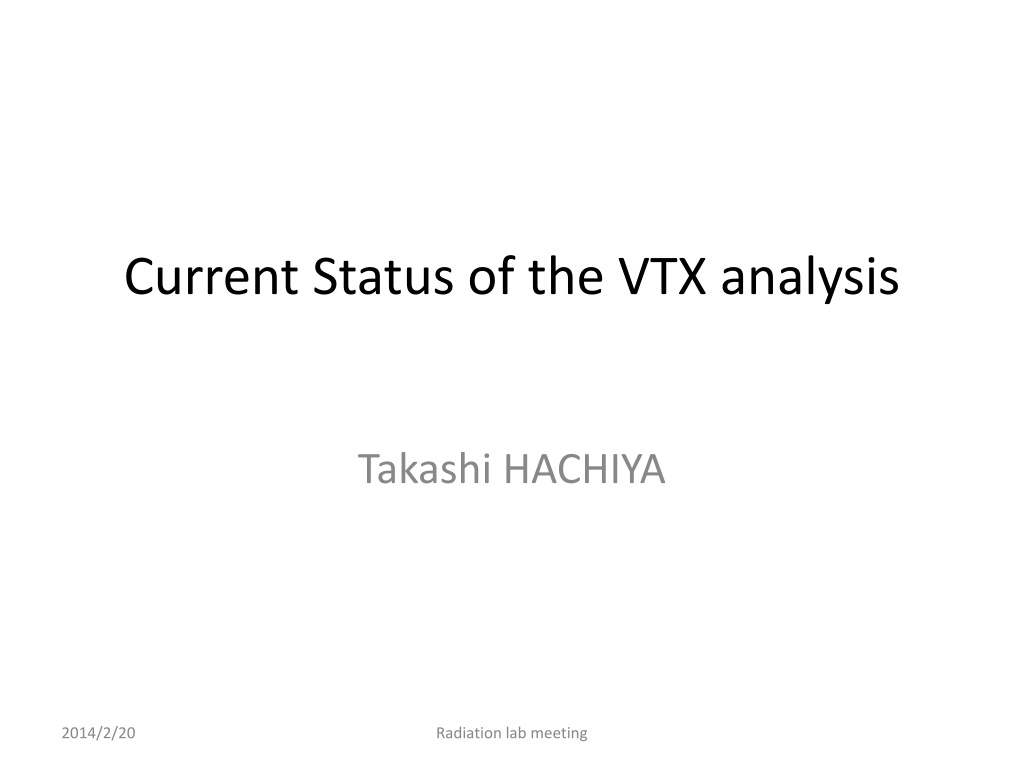 Current Status of the VTX analysis

Takashi HACHIYA

2014/2/20

Radiation lab meeting